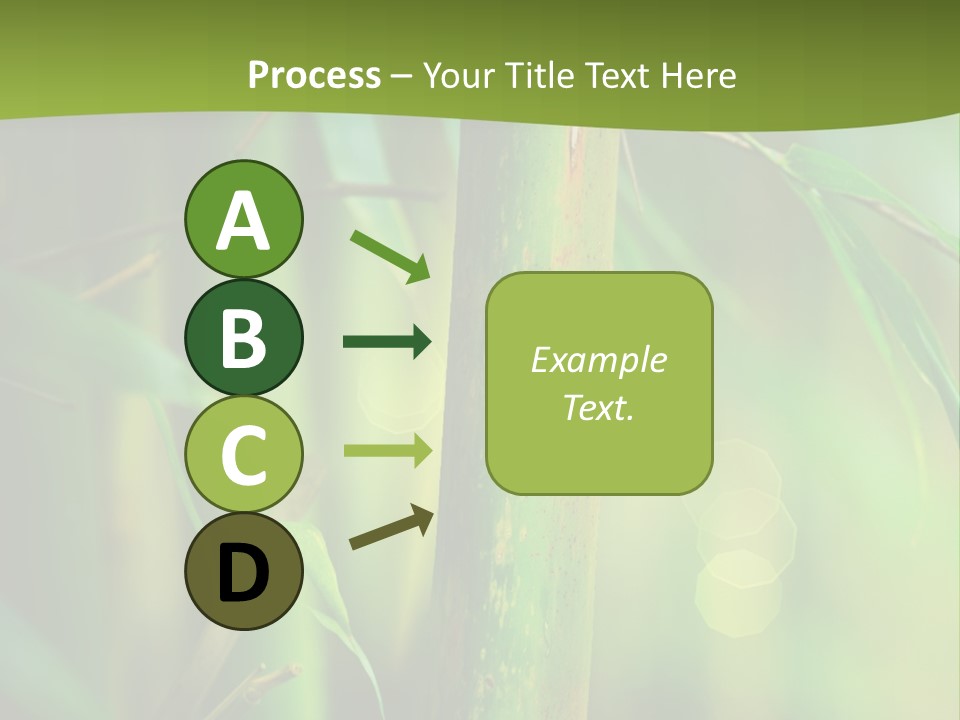 Process – Your Title Text Here

A

B

C

D

Example Text.